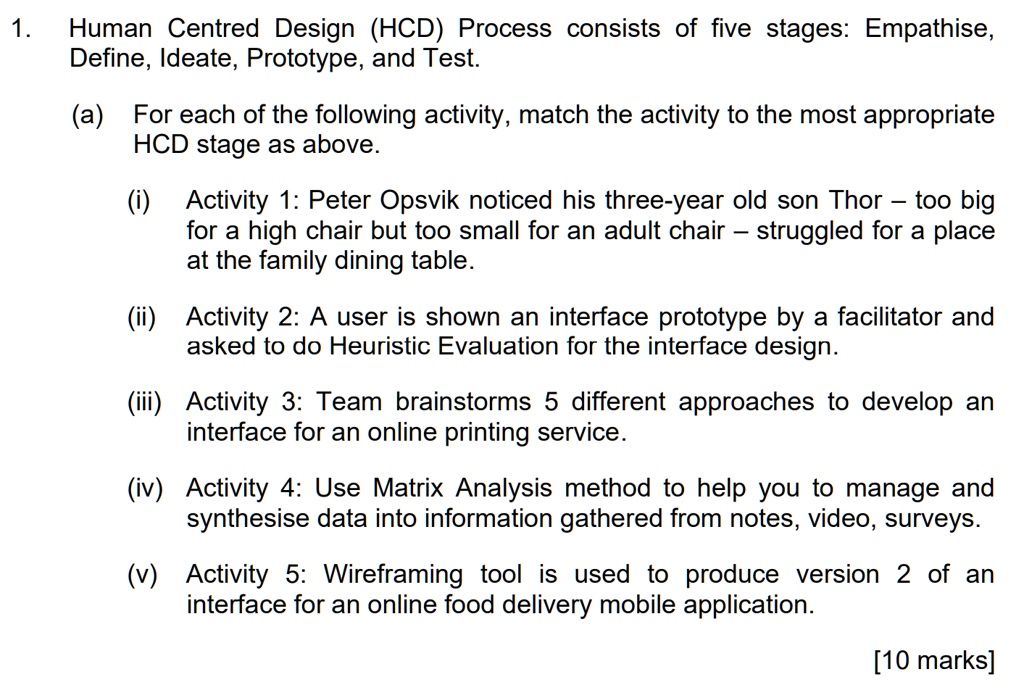 1. Human Centred Design (HCD) Process consists of five stages: Empathise, Define, Ideate, Prototype, and Test.

(a) For each of the following activity, match the activity to the most appropriate HCD stage as above.

(i) Activity 1: Peter Opsvik noticed his three-year old son Thor – too big for a high chair but too small for an adult chair – struggled for a place at the family dining table.

(ii) Activity 2: A user is shown an interface prototype by a facilitator and asked to do Heuristic Evaluation for the interface design.

(iii) Activity 3: Team brainstorms 5 different approaches to develop an interface for an online printing service.

(iv) Activity 4: Use Matrix Analysis method to help you to manage and synthesise data into information gathered from notes, video, surveys.

(v) Activity 5: Wireframing tool is used to produce version 2 of an interface for an online food delivery mobile application.

[10 marks]